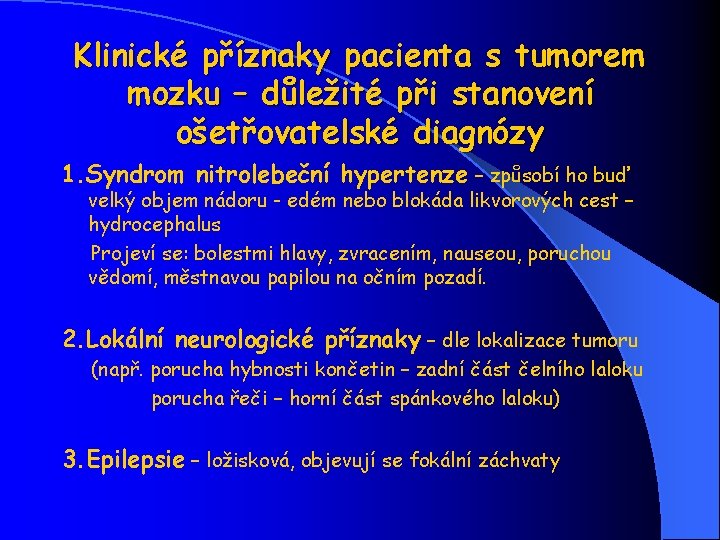 Klinické příznaky pacienta s tumorem mozku – důležité při stanovení ošetřovatelské diagnózy

1.Syndrom nitrolebeční hypertenze – způsobí ho buď velký objem nádoru - edém nebo blokáda likvorových cest – hydrocephalus

Projeví se: bolestmi hlavy, zvracením, nauseou, poruchou vědomí, městnavou papilou na očním pozadí.

2.Lokální neurologické příznaky – dle lokalizace tumoru (např. porucha hybnosti končetin – zadní část čelního laloku porucha řeči – horní část spánkového laloku)

3.Epilepsie – ložisková, objevují se fokální záchvaty